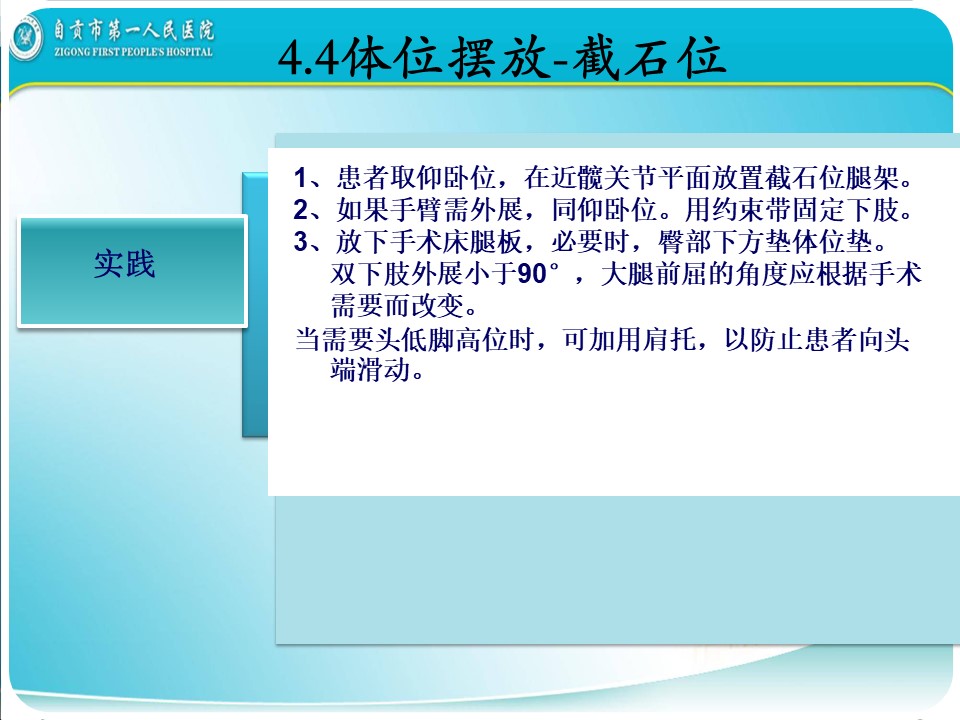 自贡市第一人民医院
ZIGONG FIRST PEOPLE'S HOSPITAL

4.4体位摆放-截石位

实践

1、患者取仰卧位，在近髋关节平面放置截石位腿架。
2、如果手臂需外展，同仰卧位。用约束带固定下肢。
3、放下手术床腿板，必要时，臀部下方垫体位垫。双下肢外展小于90°，大腿前屈的角度应根据手术需要而改变。
当需要头低脚高位时，可加用肩托，以防止患者向头端滑动。